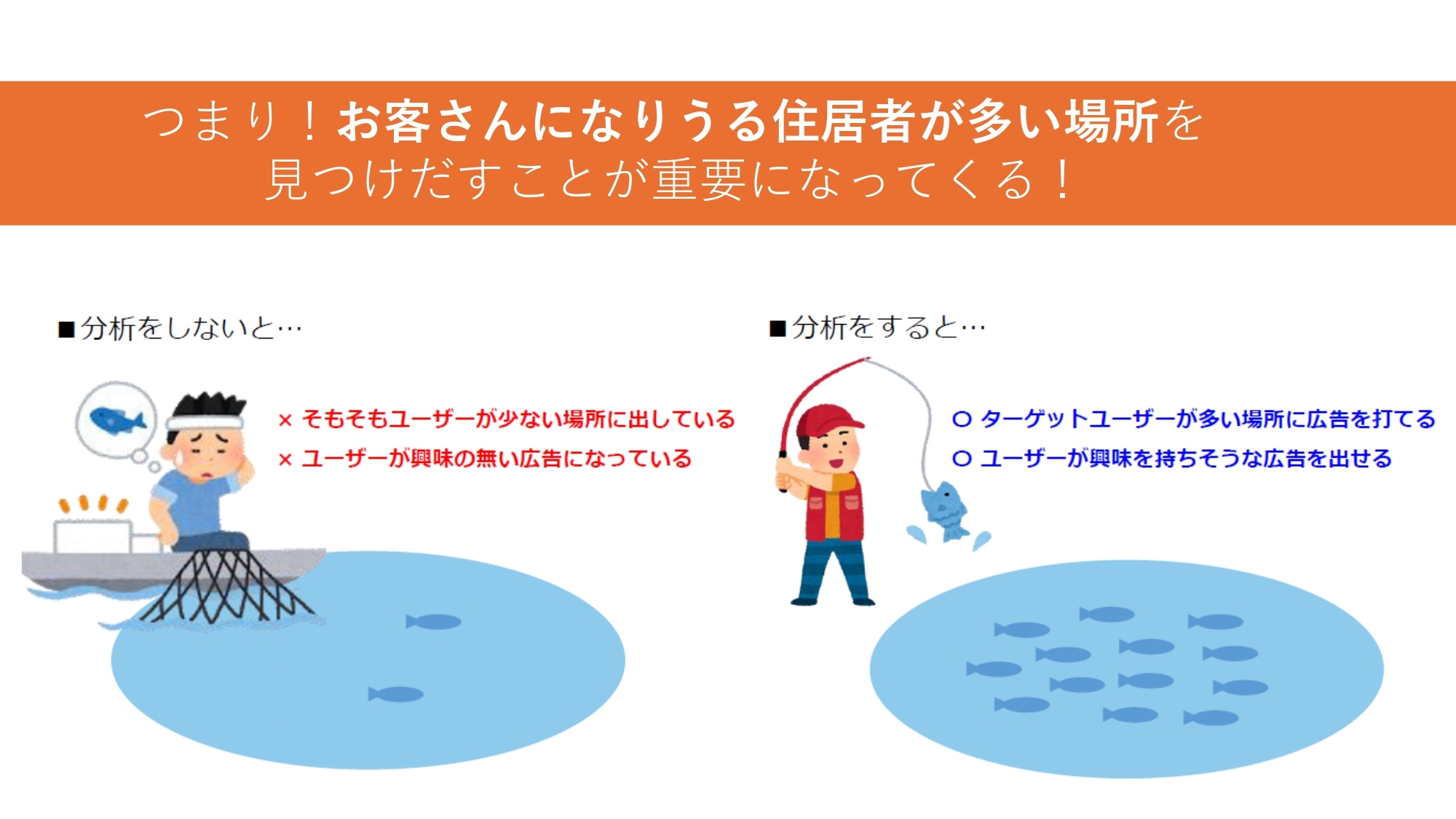 つまり！お客さんになりうる住居者が多い場所を見つけだすことが重要になってくる！

■分析をしないと…

× そもそもユーザーが少ない場所に出している
× ユーザーが興味の無い広告になっている

■分析をすると…

○ ターゲットユーザーが多い場所に広告を打てる
○ ユーザーが興味を持ちそうな広告を出せる